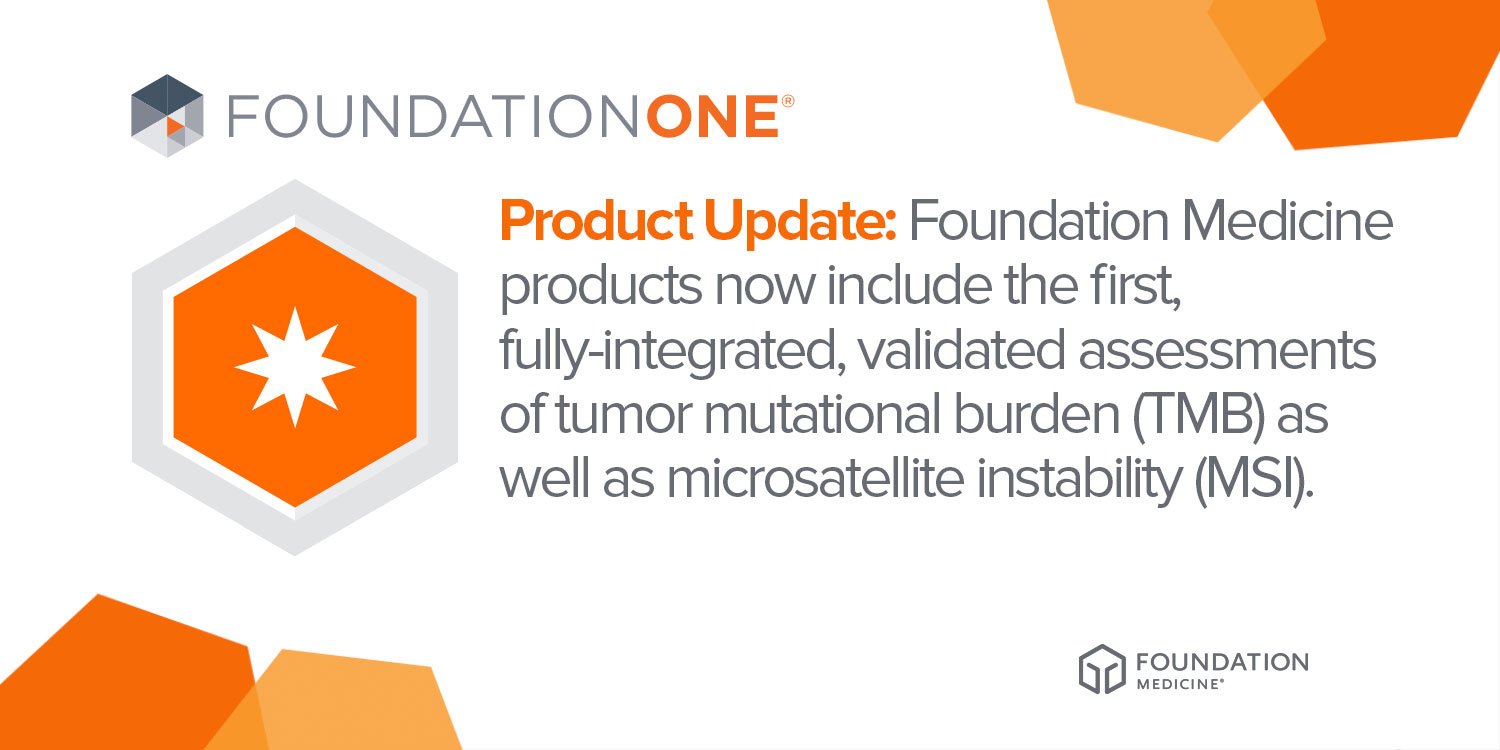 FOUNDATIONONE®

Product Update: Foundation Medicine products now include the first, fully-integrated, validated assessments of tumor mutational burden (TMB) as well as microsatellite instability (MSI).

FOUNDATION MEDICINE®